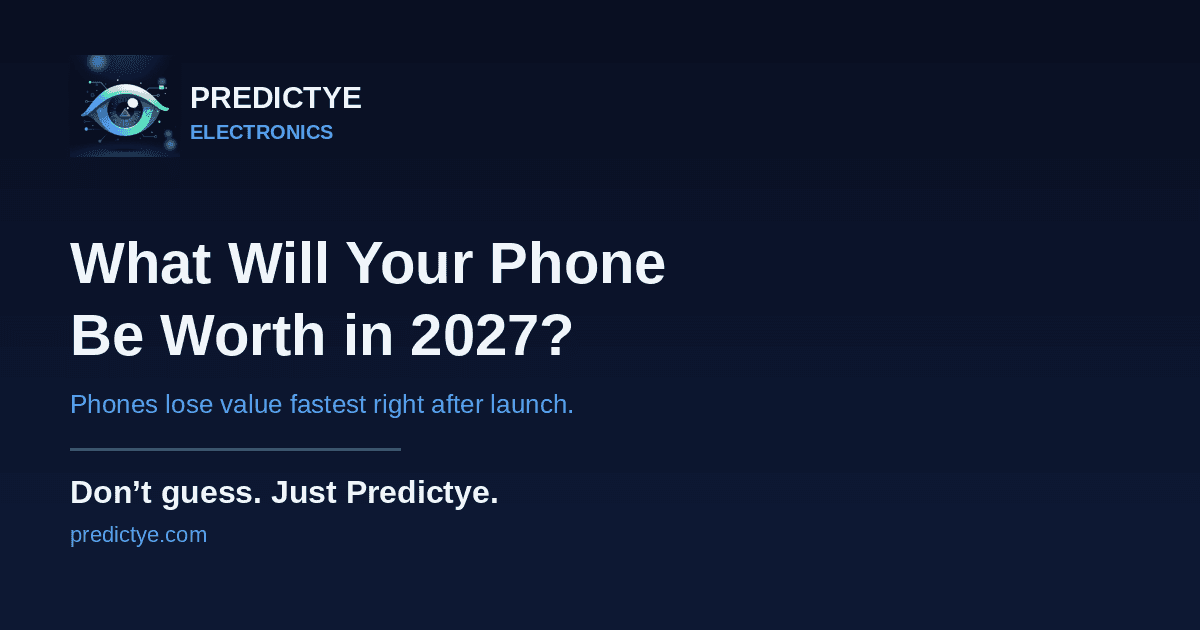 PREDICTYE
ELECTRONICS

What Will Your Phone Be Worth in 2027?

Phones lose value fastest right after launch.

Don’t guess. Just Predictye.

predictye.com